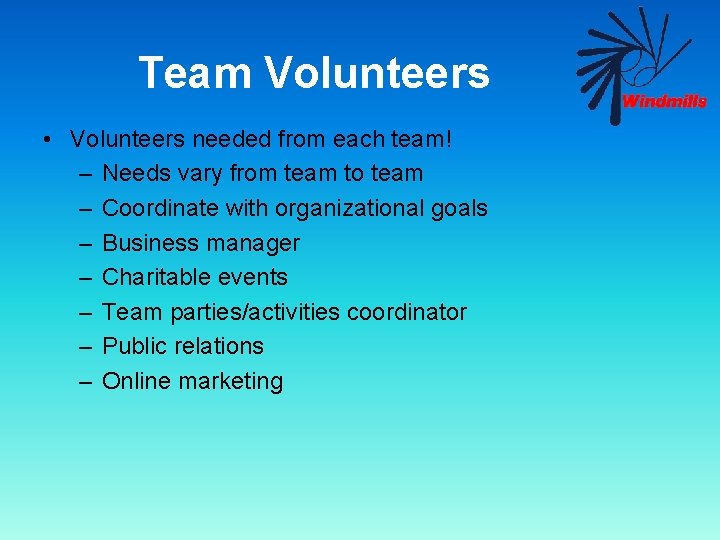 Team Volunteers

Windmills

• Volunteers needed from each team!
– Needs vary from team to team
– Coordinate with organizational goals
– Business manager
– Charitable events
– Team parties/activities coordinator
– Public relations
– Online marketing